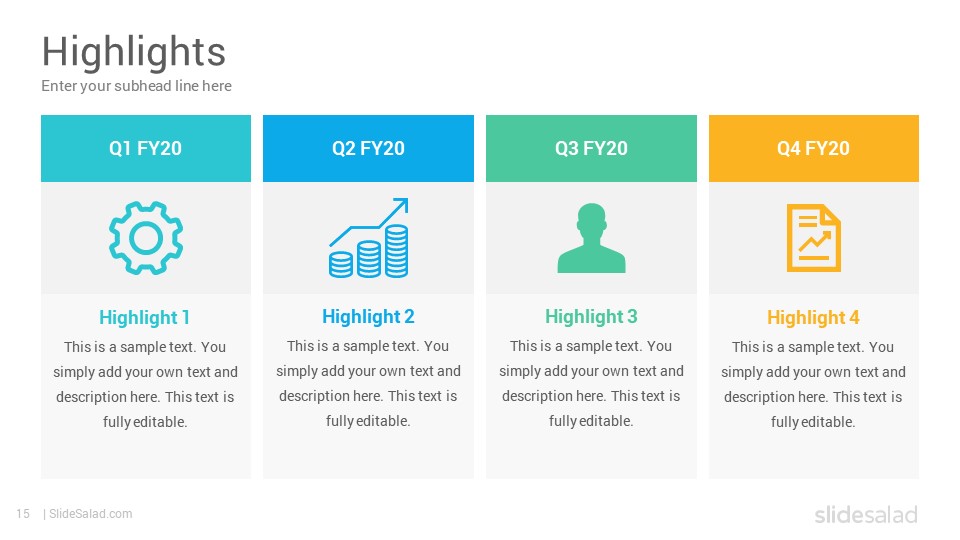 Highlights

Enter your subhead line here

Q1 FY20

Highlight 1

This is a sample text. You simply add your own text and description here. This text is fully editable.

Q2 FY20

Highlight 2

This is a sample text. You simply add your own text and description here. This text is fully editable.

Q3 FY20

Highlight 3

This is a sample text. You simply add your own text and description here. This text is fully editable.

Q4 FY20

Highlight 4

This is a sample text. You simply add your own text and description here. This text is fully editable.

15 | SlideSalad.com

slidesalad